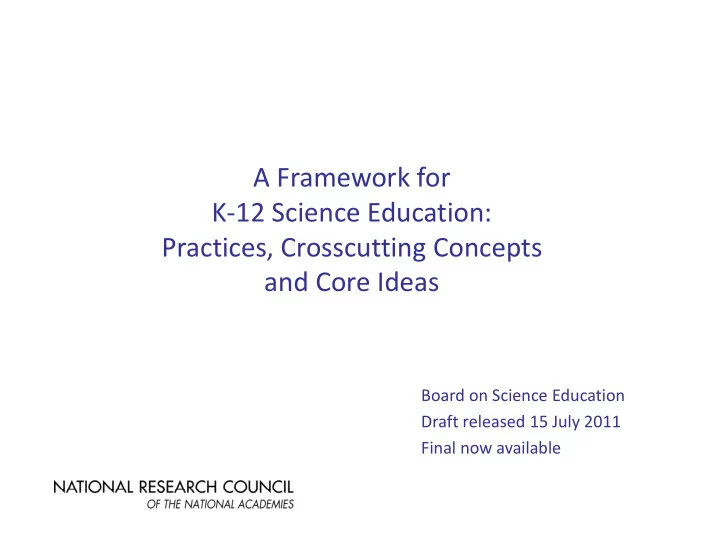 A Framework for
K-12 Science Education:
Practices, Crosscutting Concepts
and Core Ideas

Board on Science Education
Draft released 15 July 2011
Final now available

NATIONAL RESEARCH COUNCIL
OF THE NATIONAL ACADEMIES